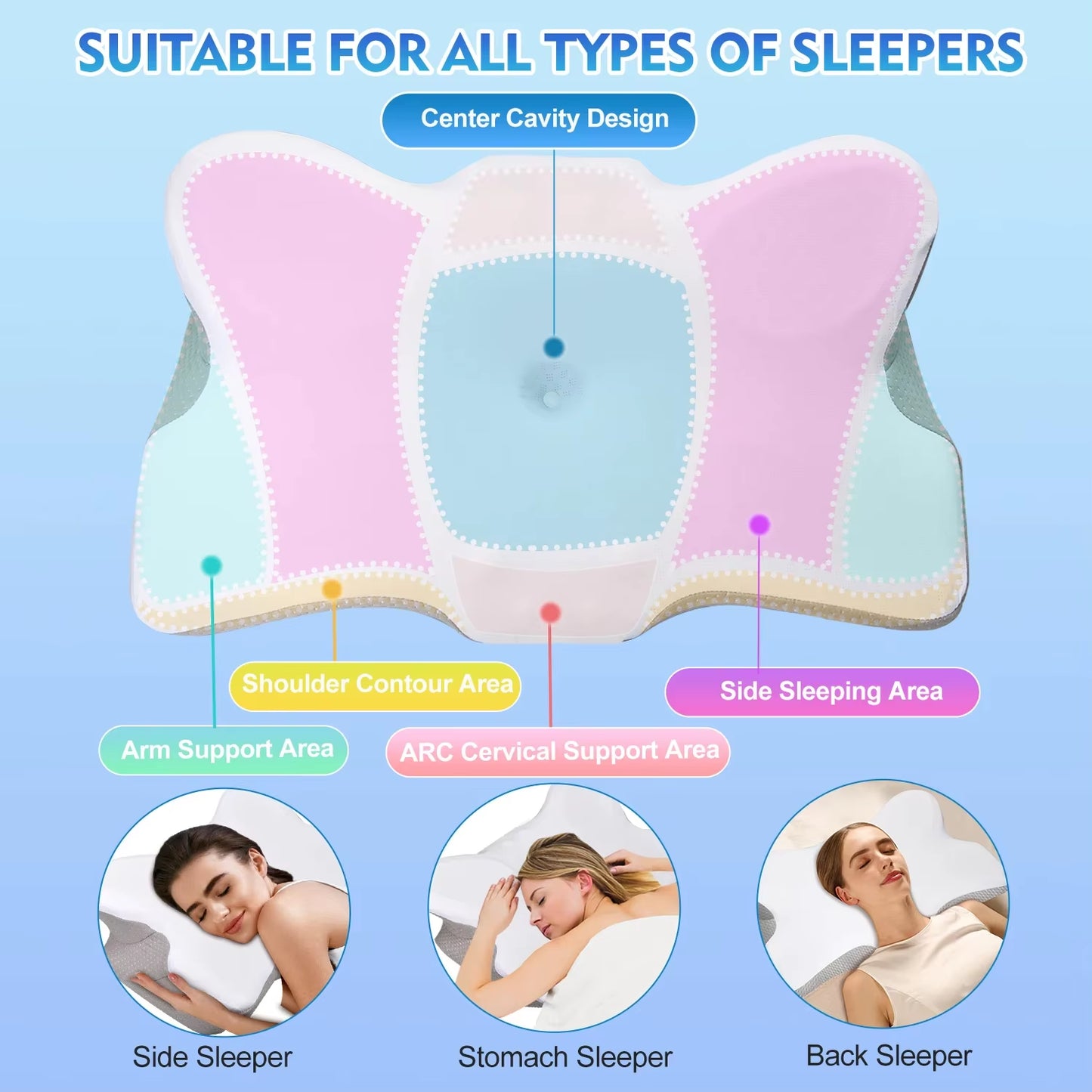 SUITABLE FOR ALL TYPES OF SLEEPERS

Center Cavity Design

Shoulder Contour Area

Side Sleeping Area

Arm Support Area

ARC Cervical Support Area

Side Sleeper

Stomach Sleeper

Back Sleeper